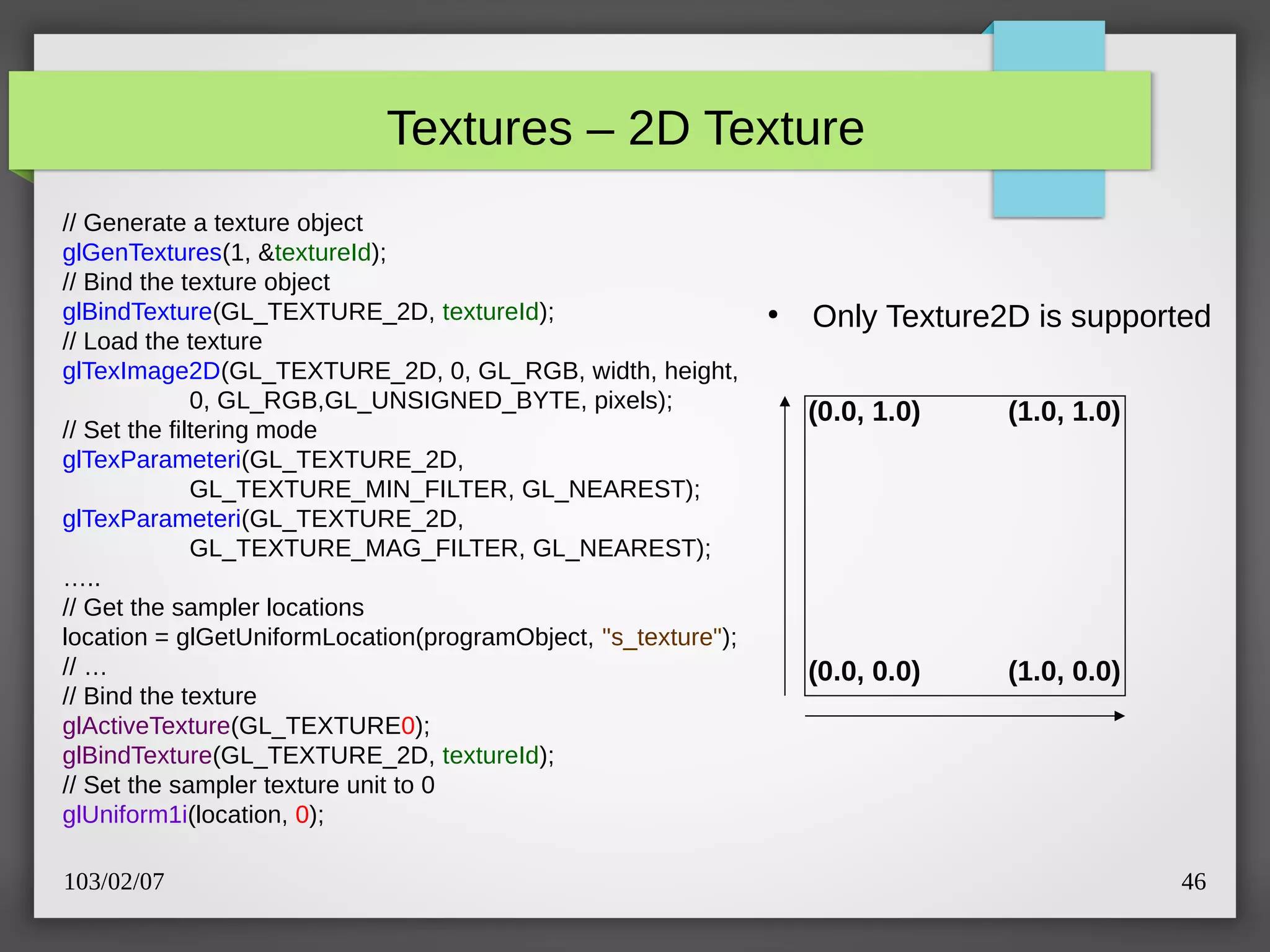 Textures – 2D Texture

// Generate a texture object
glGenTextures(1, &textureId);
// Bind the texture object
glBindTexture(GL_TEXTURE_2D, textureId);
// Load the texture
glTexImage2D(GL_TEXTURE_2D, 0, GL_RGB, width, height,
0, GL_RGB,GL_UNSIGNED_BYTE, pixels);
// Set the filtering mode
glTexParameteri(GL_TEXTURE_2D,
GL_TEXTURE_MIN_FILTER, GL_NEAREST);
glTexParameteri(GL_TEXTURE_2D,
GL_TEXTURE_MAG_FILTER, GL_NEAREST);
…..
// Get the sampler locations
location = glGetUniformLocation(programObject, "s_texture");
// …
// Bind the texture
glActiveTexture(GL_TEXTURE0);
glBindTexture(GL_TEXTURE_2D, textureId);
// Set the sampler texture unit to 0
glUniform1i(location, 0);

• Only Texture2D is supported

(0.0, 1.0) (1.0, 1.0)
(0.0, 0.0) (1.0, 0.0)

103/02/07

46